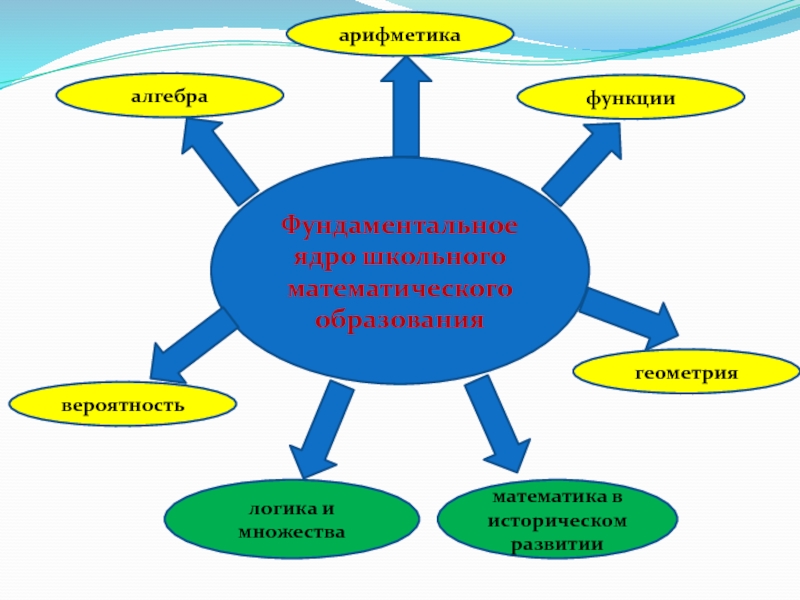 арифметика

алгебра

функции

Фундаментальное ядро школьного математического образования

геометрия

вероятность

логика и множества

математика в историческом развитии